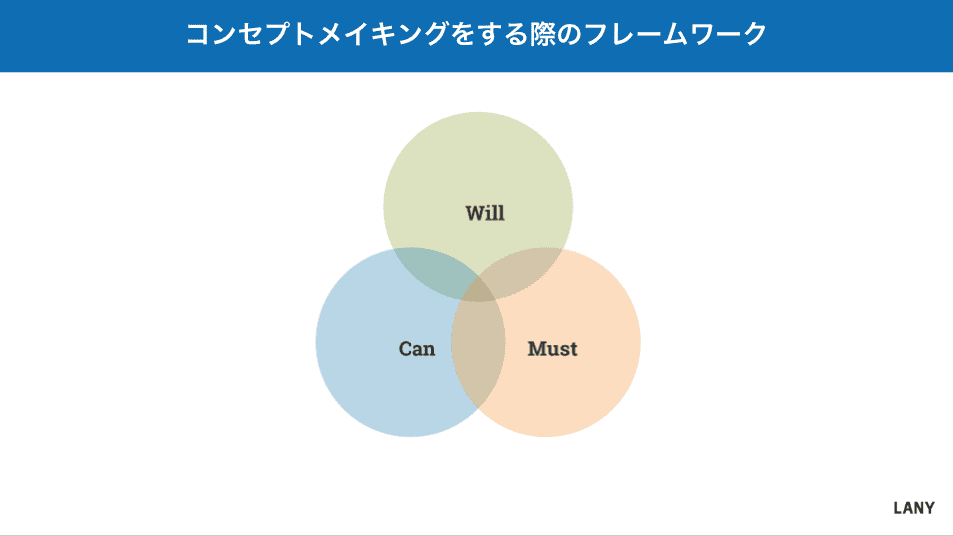 コンセプトメイキングをする際のフレームワーク

Will

Can

Must

LANY